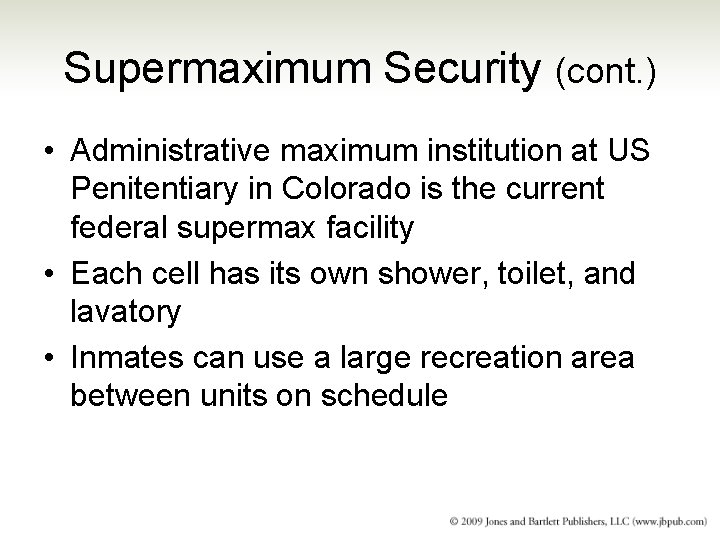 Supermaximum Security (cont.)

• Administrative maximum institution at US Penitentiary in Colorado is the current federal supermax facility
• Each cell has its own shower, toilet, and lavatory
• Inmates can use a large recreation area between units on schedule

© 2009 Jones and Bartlett Publishers, LLC (www.jbpub.com)